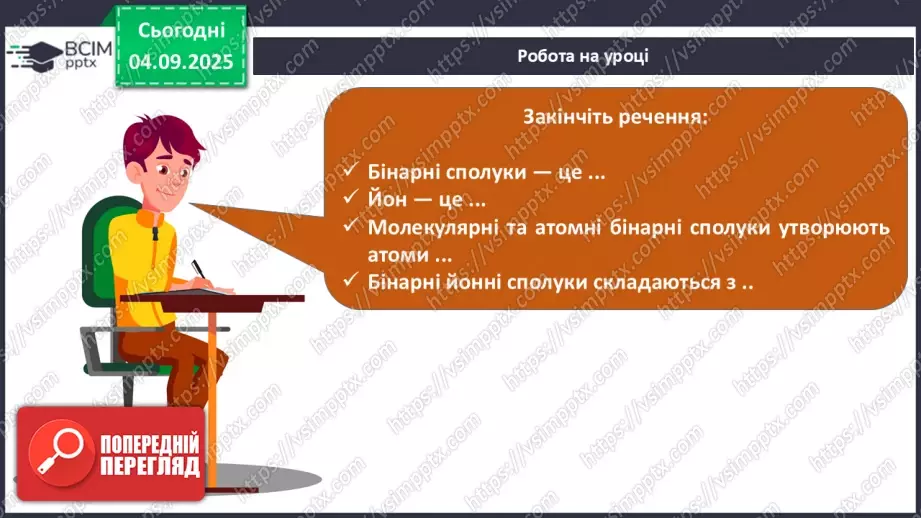 ВСІМ pptx

Сьогодні 04.09.2025

Робота на уроці

Закінчіть речення:

✓ Бінарні сполуки — це ...
✓ Йон — це ...
✓ Молекулярні та атомні бінарні сполуки утворюють атоми ...
✓ Бінарні йонні сполуки складаються з ..

ПОПЕРЕДНІЙ ПЕРЕГЛЯД

https://vsimpptx.com